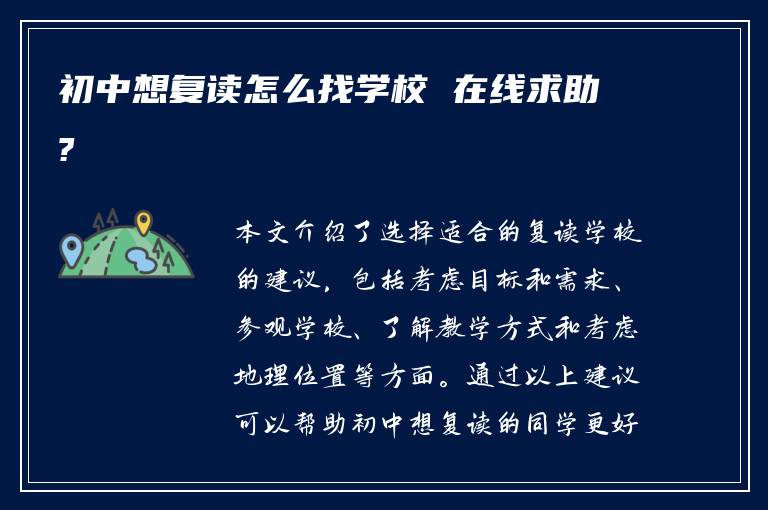 初中想复读怎么找学校 在线求助?

本文介绍了选择适合的复读学校的建议，包括考虑目标和需求、参观学校、了解教学方式和考虑地理位置等方面。通过以上建议可以帮助初中想复读的同学更好